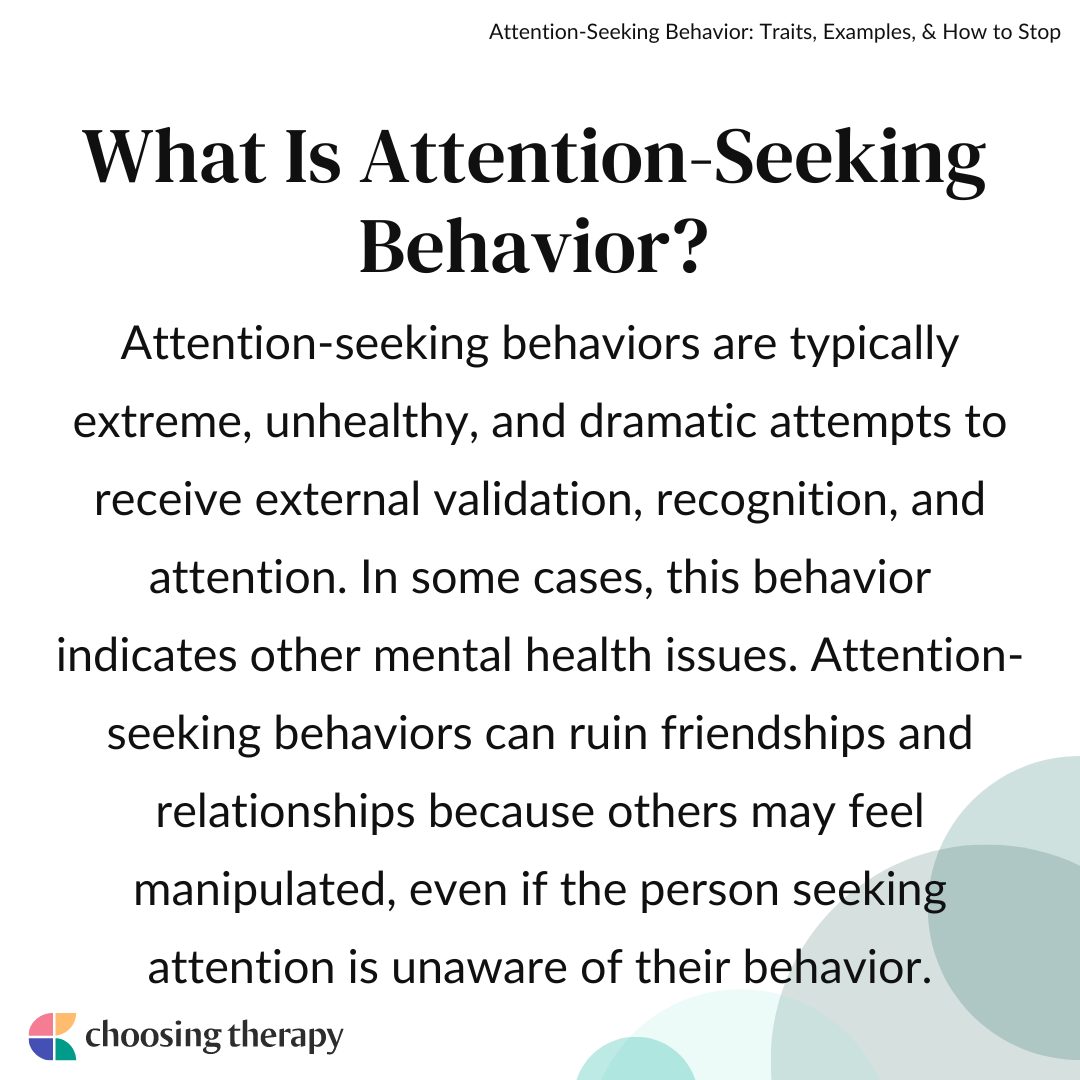 Attention-Seeking Behavior: Traits, Examples, & How to Stop

What Is Attention-Seeking Behavior?

Attention-seeking behaviors are typically extreme, unhealthy, and dramatic attempts to receive external validation, recognition, and attention. In some cases, this behavior indicates other mental health issues. Attention-seeking behaviors can ruin friendships and relationships because others may feel manipulated, even if the person seeking attention is unaware of their behavior.

choosing therapy